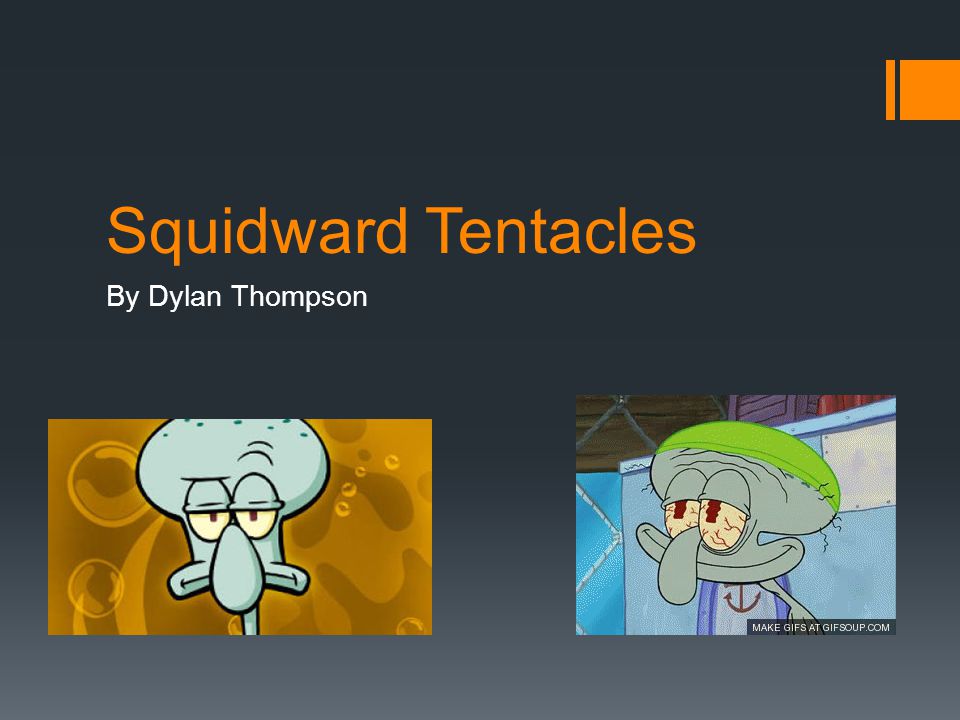 Squidward Tentacles

By Dylan Thompson

MAKE GIFS AT GIFSOUP.COM